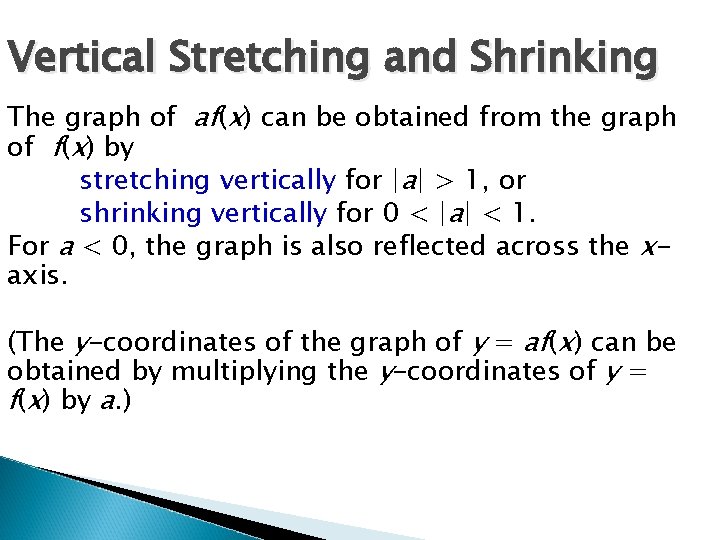 Vertical Stretching and Shrinking

The graph of $af(x)$ can be obtained from the graph of $f(x)$ by

stretching vertically for $|a| > 1$, or

shrinking vertically for $0 < |a| < 1$.

For $a < 0$, the graph is also reflected across the $x$-axis.

(The $y$-coordinates of the graph of $y = af(x)$ can be obtained by multiplying the $y$-coordinates of $y = f(x)$ by $a$.)